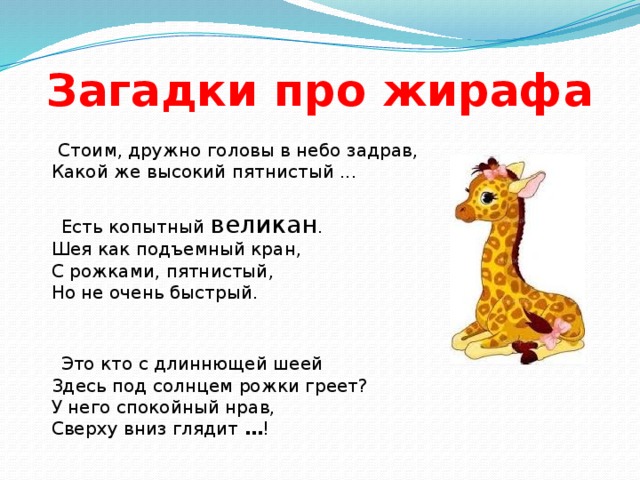 Загадки про жирафа

Стоим, дружно головы в небо задрав,
Какой же высокий пятнистый ...

Есть копытный великан.
Шея как подъемный кран,
С рожками, пятнистый,
Но не очень быстрый.

Это кто с длиннющей шеей
Здесь под солнцем рожки греет?
У него спокойный нрав,
Сверху вниз глядит ...!